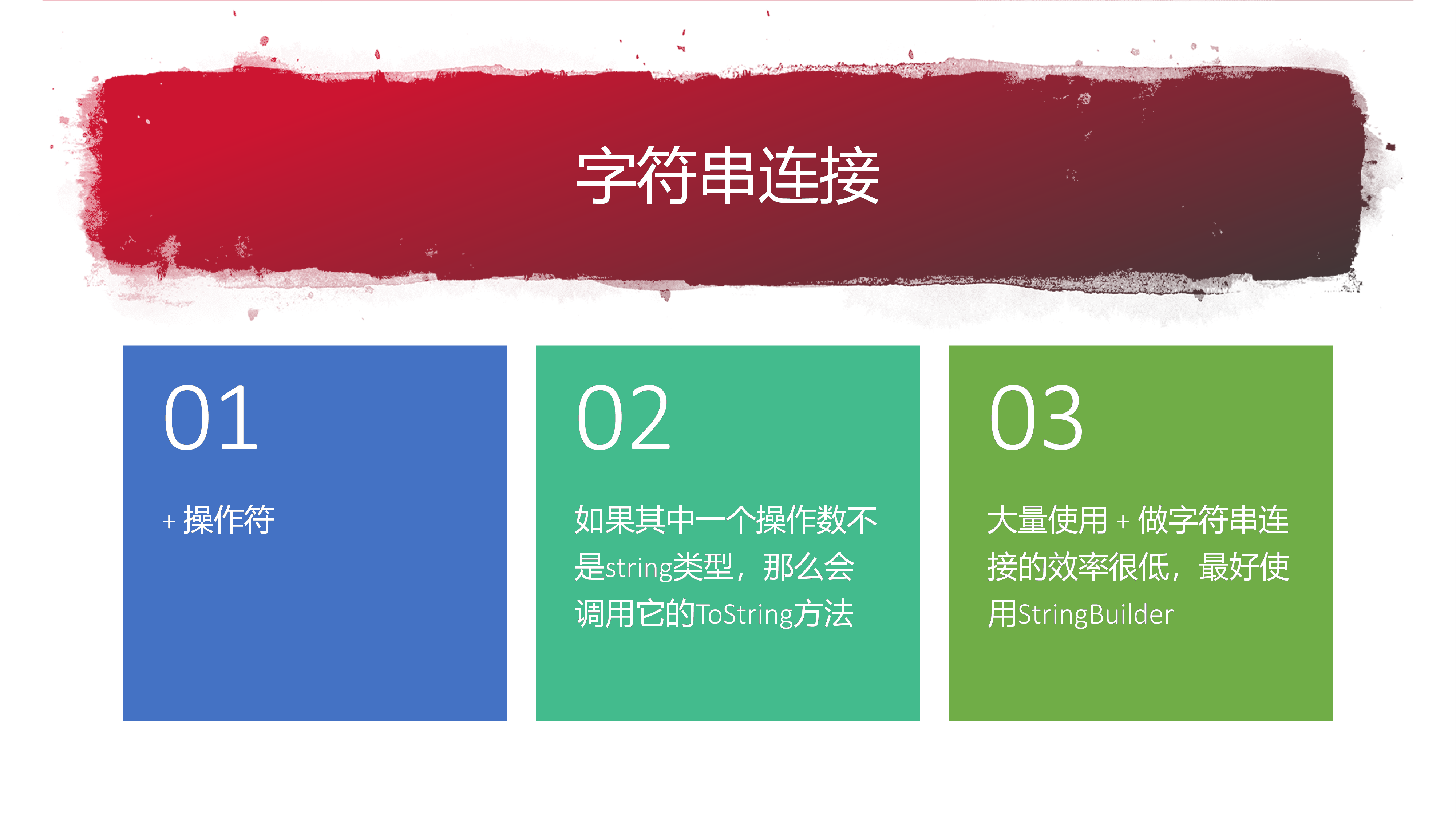 字符串连接

01

+ 操作符

02

如果其中一个操作数不是string类型，那么会调用它的ToString方法

03

大量使用 + 做字符串连接的效率很低，最好使用StringBuilder